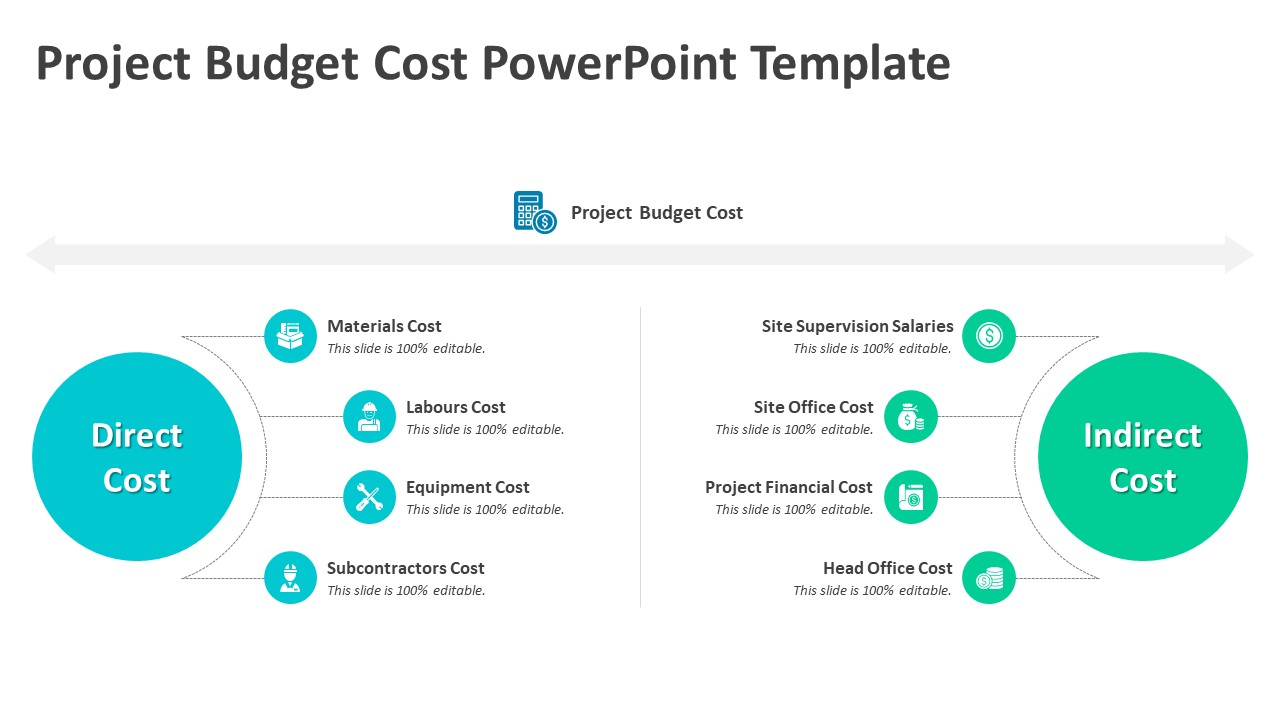 Project Budget Cost PowerPoint Template

Project Budget Cost

Direct Cost

Materials Cost
This slide is 100% editable.

Labours Cost
This slide is 100% editable.

Equipment Cost
This slide is 100% editable.

Subcontractors Cost
This slide is 100% editable.

Site Supervision Salaries
This slide is 100% editable.

Site Office Cost
This slide is 100% editable.

Project Financial Cost
This slide is 100% editable.

Head Office Cost
This slide is 100% editable.

Indirect Cost